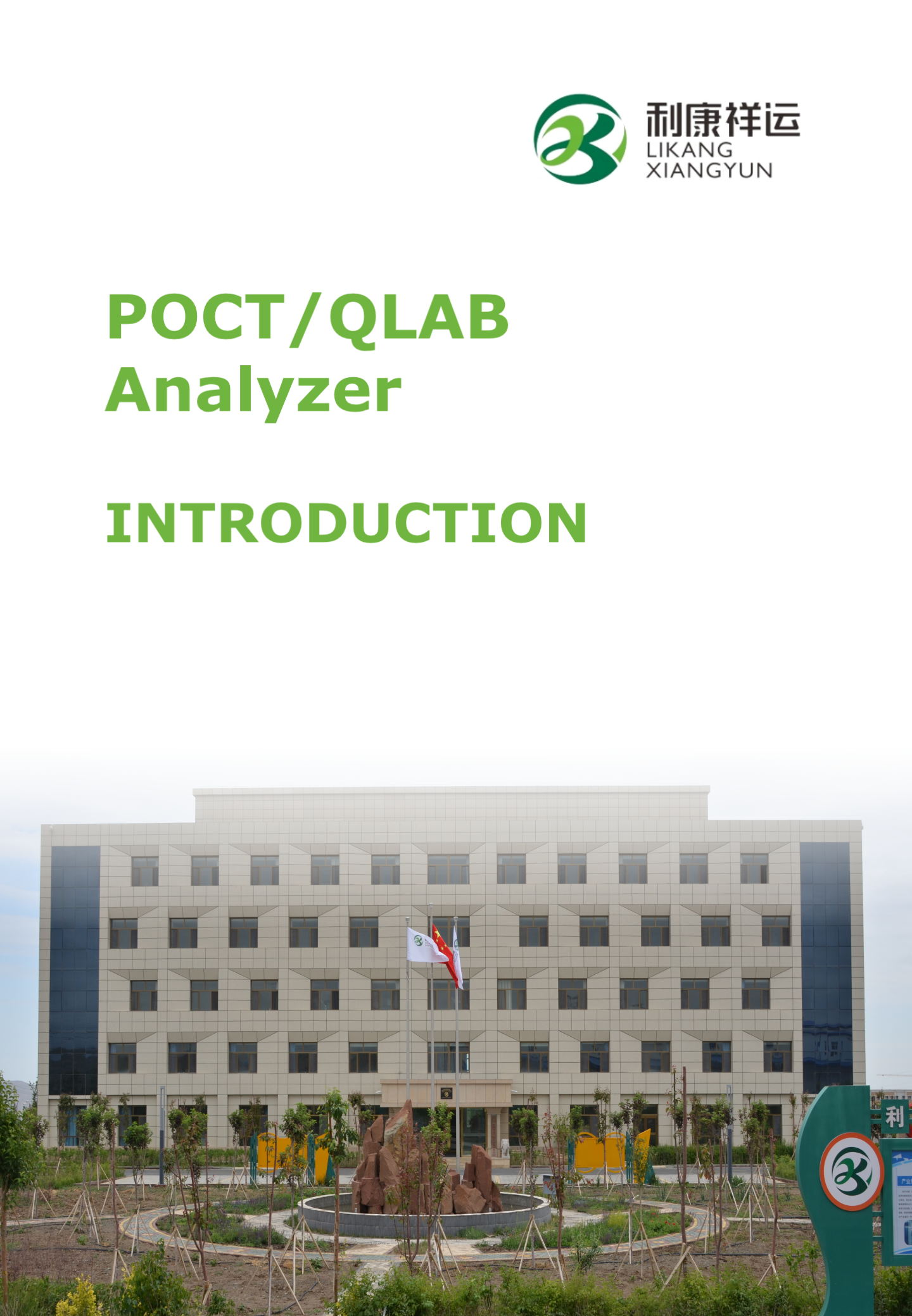 利康祥运
LIKANG
XIANGYUN

POCT/QLAB
Analyzer

INTRODUCTION

利